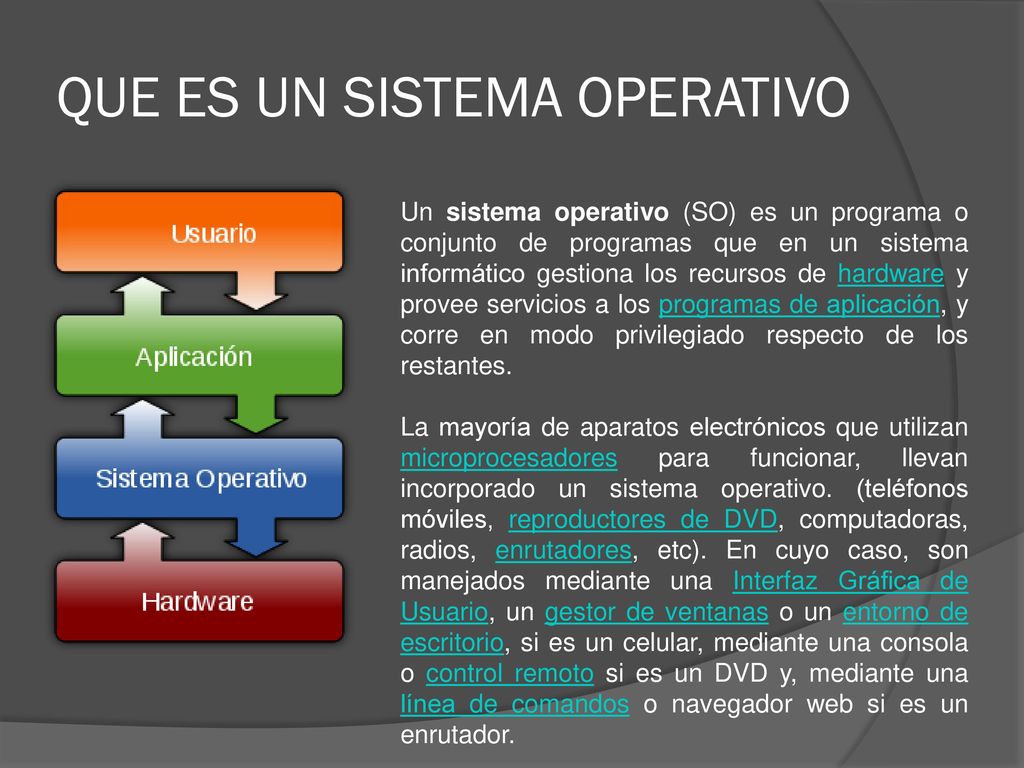 QUE ES UN SISTEMA OPERATIVO

Usuario

Aplicación

Sistema Operativo

Hardware

Un sistema operativo (SO) es un programa o conjunto de programas que en un sistema informático gestiona los recursos de hardware y provee servicios a los programas de aplicación, y corre en modo privilegiado respecto de los restantes.

La mayoría de aparatos electrónicos que utilizan microprocesadores para funcionar, llevan incorporado un sistema operativo. (teléfonos móviles, reproductores de DVD, computadoras, radios, enrutadores, etc). En cuyo caso, son manejados mediante una Interfaz Gráfica de Usuario, un gestor de ventanas o un entorno de escritorio, si es un celular, mediante una consola o control remoto si es un DVD y, mediante una línea de comandos o navegador web si es un enrutador.